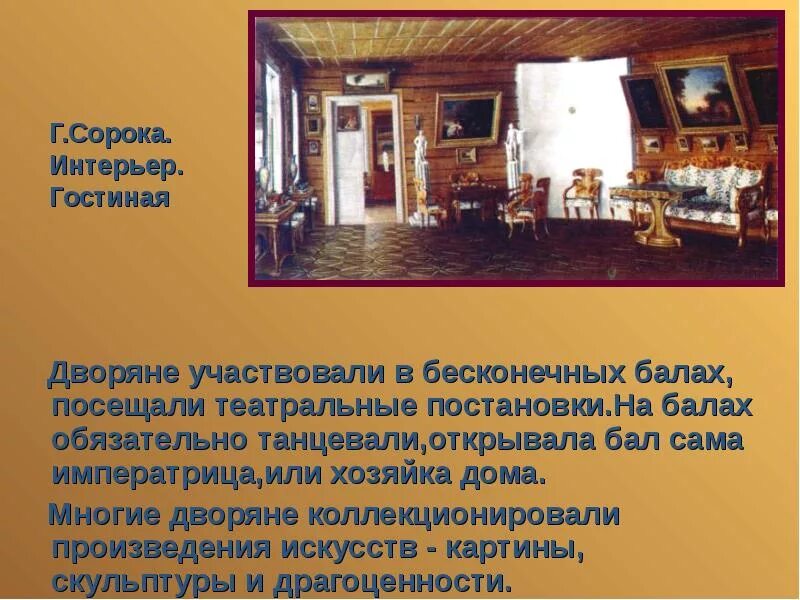 Г.Сорока.
Интерьер.
Гостиная

Дворяне участвовали в бесконечных балах, посещали театральные постановки.На балах обязательно танцевали,открывала бал сама императрица,или хозяйка дома.

Многие дворяне коллекционировали произведения искусств - картины, скульптуры и драгоценности.